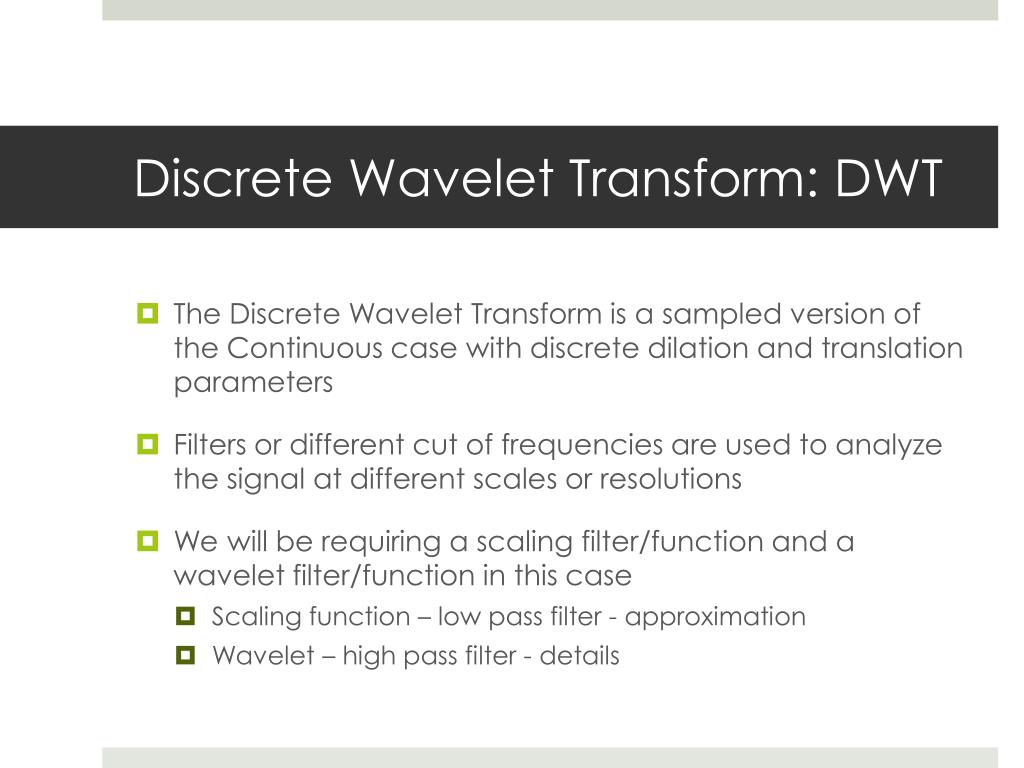 Discrete Wavelet Transform: DWT

The Discrete Wavelet Transform is a sampled version of the Continuous case with discrete dilation and translation parameters

Filters or different cut of frequencies are used to analyze the signal at different scales or resolutions

We will be requiring a scaling filter/function and a wavelet filter/function in this case

Scaling function – low pass filter - approximation

Wavelet – high pass filter - details